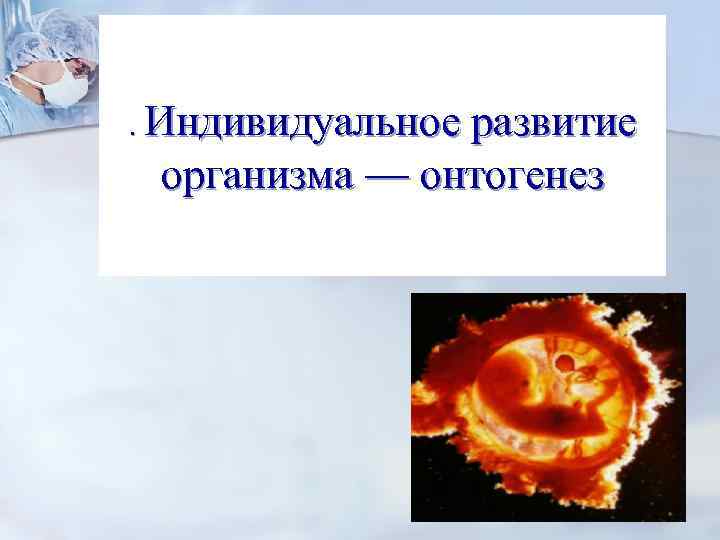 . Индивидуальное развитие организма — онтогенез